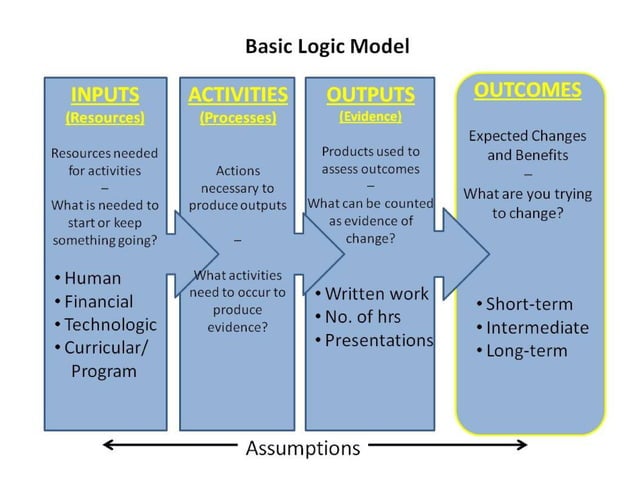 Basic Logic Model

INPUTS
(Resources)

Resources needed for activities
–
What is needed to start or keep something going?

• Human
• Financial
• Technologic
• Curricular/ Program

ACTIVITIES
(Processes)

Actions necessary to produce outputs
–
What activities need to occur to produce evidence?

OUTPUTS
(Evidence)

Products used to assess outcomes
–
What can be counted as evidence of change?

• Written work
• No. of hrs
• Presentations

OUTCOMES

Expected Changes and Benefits
–
What are you trying to change?

• Short-term
• Intermediate
• Long-term

Assumptions